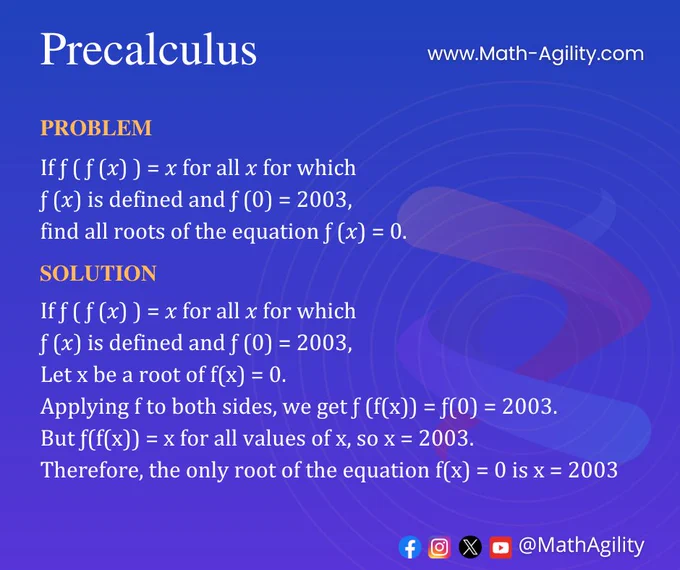 Precalculus

www.Math-Agility.com

PROBLEM

If $f(f(x)) = x$ for all $x$ for which $f(x)$ is defined and $f(0) = 2003$, find all roots of the equation $f(x) = 0$.

SOLUTION

If $f(f(x)) = x$ for all $x$ for which $f(x)$ is defined and $f(0) = 2003$,
Let x be a root of f(x) = 0.
Applying f to both sides, we get $f(f(x)) = f(0) = 2003$.
But $f(f(x)) = x$ for all values of x, so x = 2003.
Therefore, the only root of the equation f(x) = 0 is x = 2003

@MathAgility